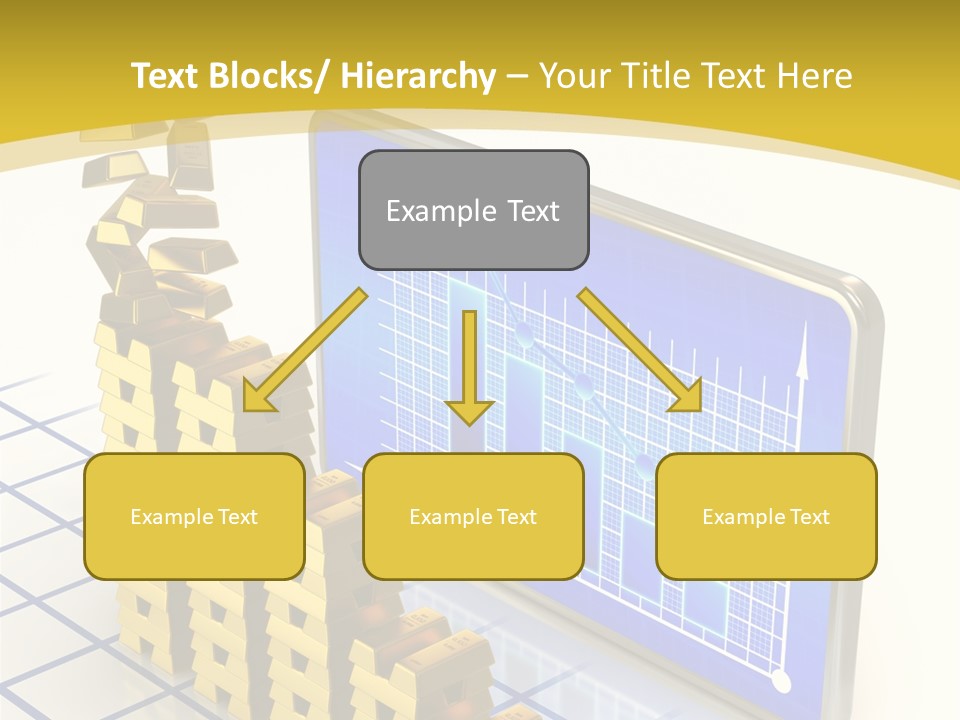 Text Blocks/ Hierarchy – Your Title Text Here

Example Text

Example Text

Example Text

Example Text